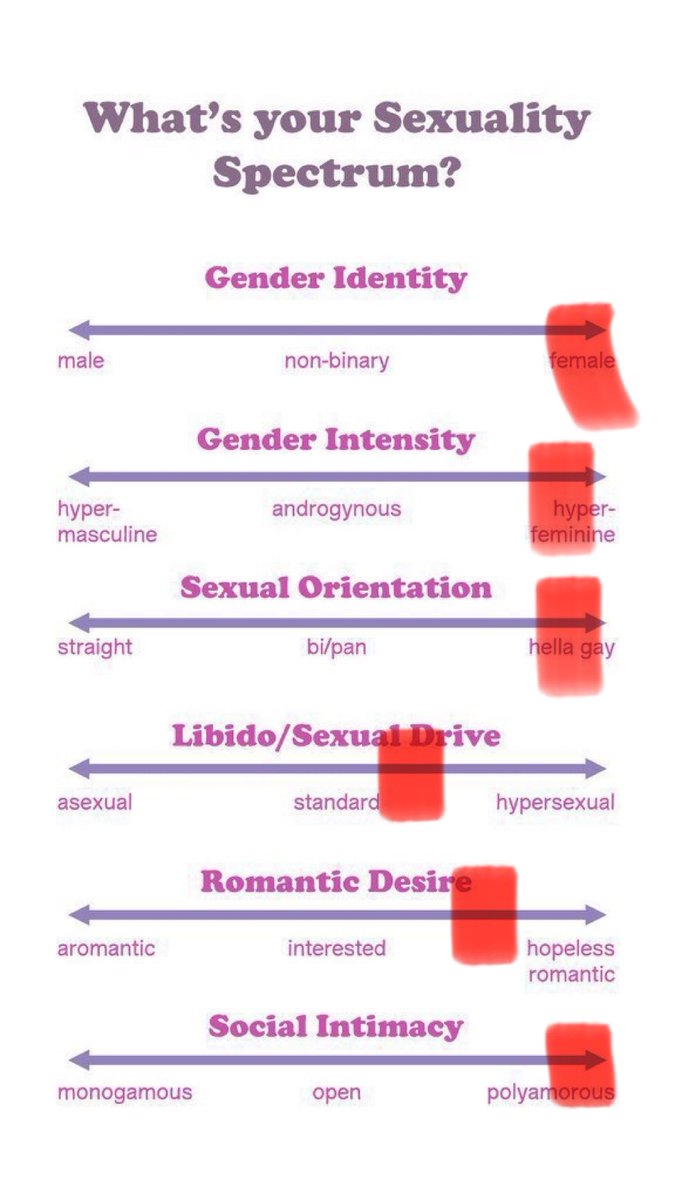 What's your Sexuality Spectrum?

Gender Identity

male non-binary female

Gender Intensity

hyper-masculine androgynous hyper-feminine

Sexual Orientation

straight bi/pan hella gay

Libido/Sexual Drive

asexual standard hypersexual

Romantic Desire

aromantic interested hopeless romantic

Social Intimacy

monogamous open polyamorous